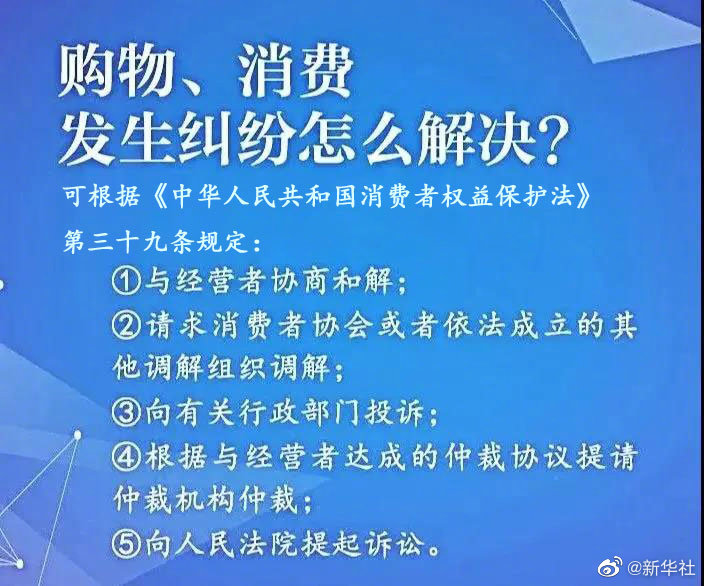 购物、消费
发生纠纷怎么解决？

可根据《中华人民共和国消费者权益保护法》
第三十九条规定：

①与经营者协商和解；
②请求消费者协会或者依法成立的其他调解组织调解；
③向有关行政部门投诉；
④根据与经营者达成的仲裁协议提请仲裁机构仲裁；
⑤向人民法院提起诉讼。

@新华社